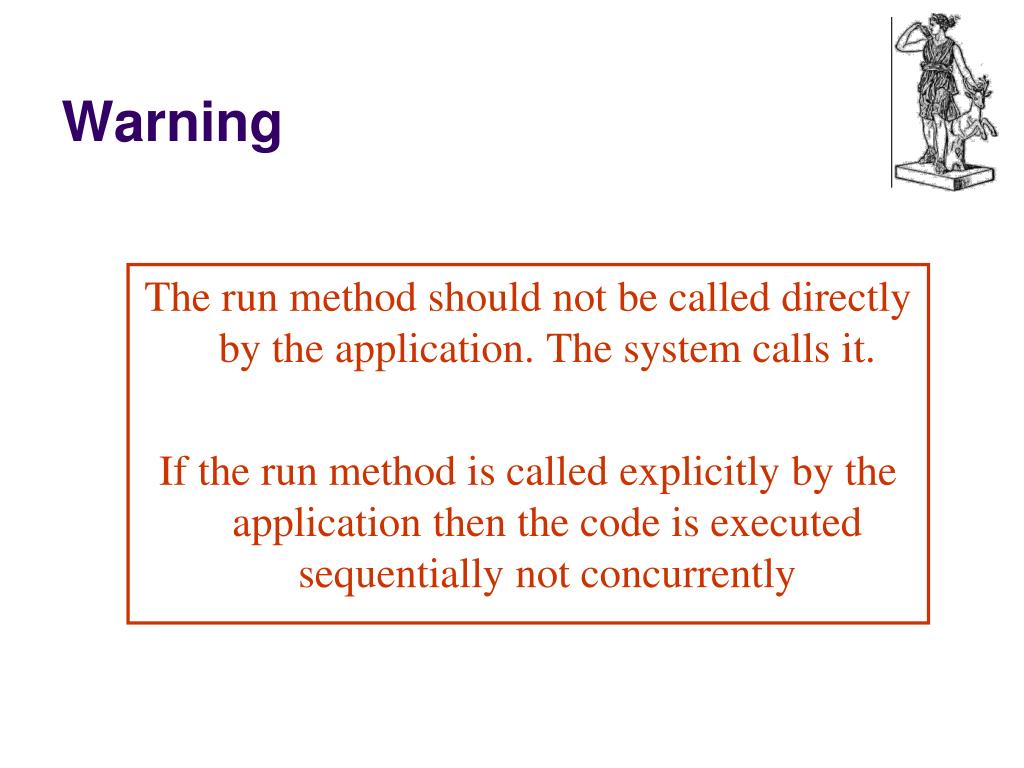 Warning

The run method should not be called directly by the application. The system calls it.

If the run method is called explicitly by the application then the code is executed sequentially not concurrently